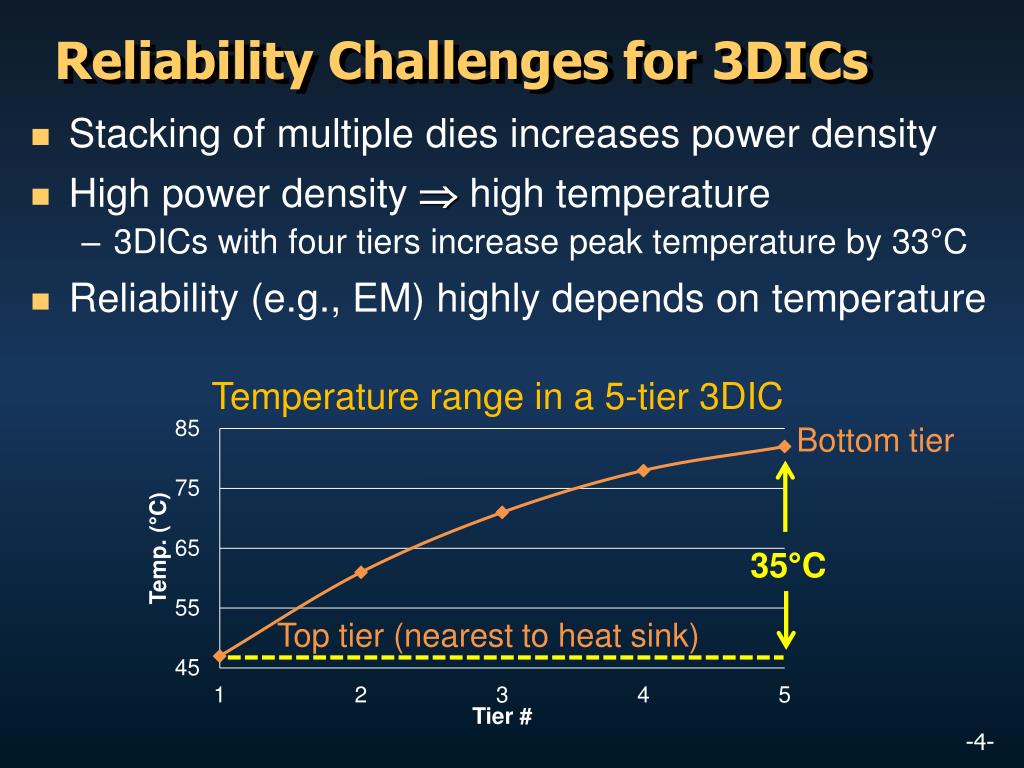 Reliability Challenges for 3DICs

- Stacking of multiple dies increases power density
- High power density $\Rightarrow$ high temperature
  – 3DICs with four tiers increase peak temperature by 33°C
- Reliability (e.g., EM) highly depends on temperature

Temperature range in a 5-tier 3DIC

85
75
65
55
45

Temp. (°C)

Bottom tier

35°C

Top tier (nearest to heat sink)

1 2 3 4 5
Tier #

-4-